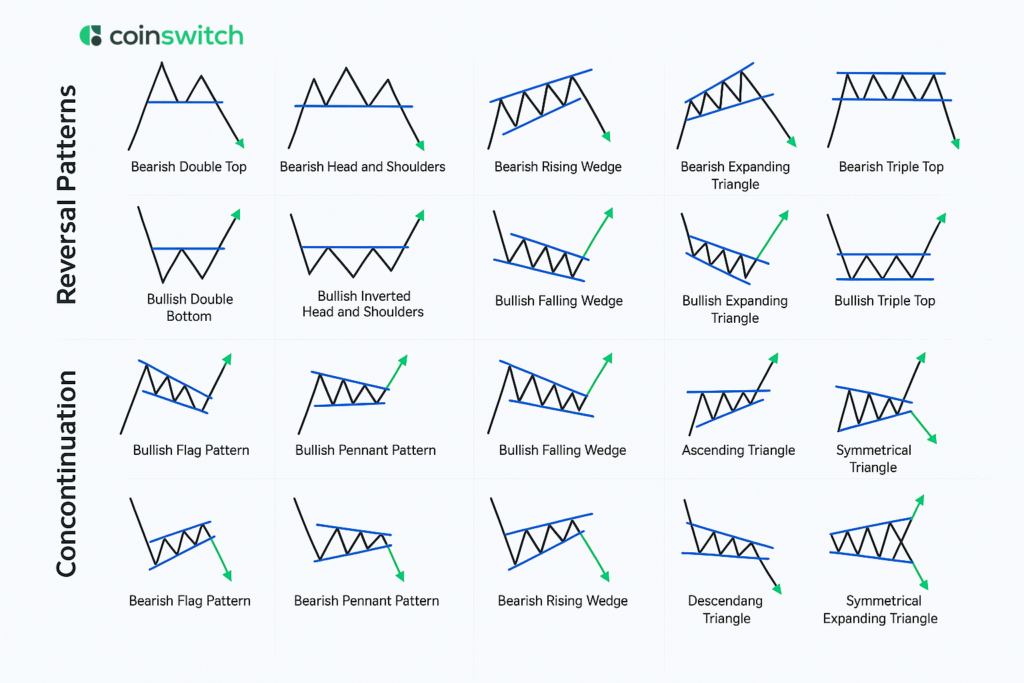 coinswitch

Reversal Patterns

Bearish Double Top
Bearish Head and Shoulders
Bearish Rising Wedge
Bearish Expanding Triangle
Bearish Triple Top

Bullish Double Bottom
Bullish Inverted Head and Shoulders
Bullish Falling Wedge
Bullish Expanding Triangle
Bullish Triple Top

Concontinuation

Bullish Flag Pattern
Bullish Pennant Pattern
Bullish Falling Wedge
Ascending Triangle
Symmetrical Triangle

Bearish Flag Pattern
Bearish Pennant Pattern
Bearish Rising Wedge
Descendang Triangle
Symmetrical Expanding Triangle